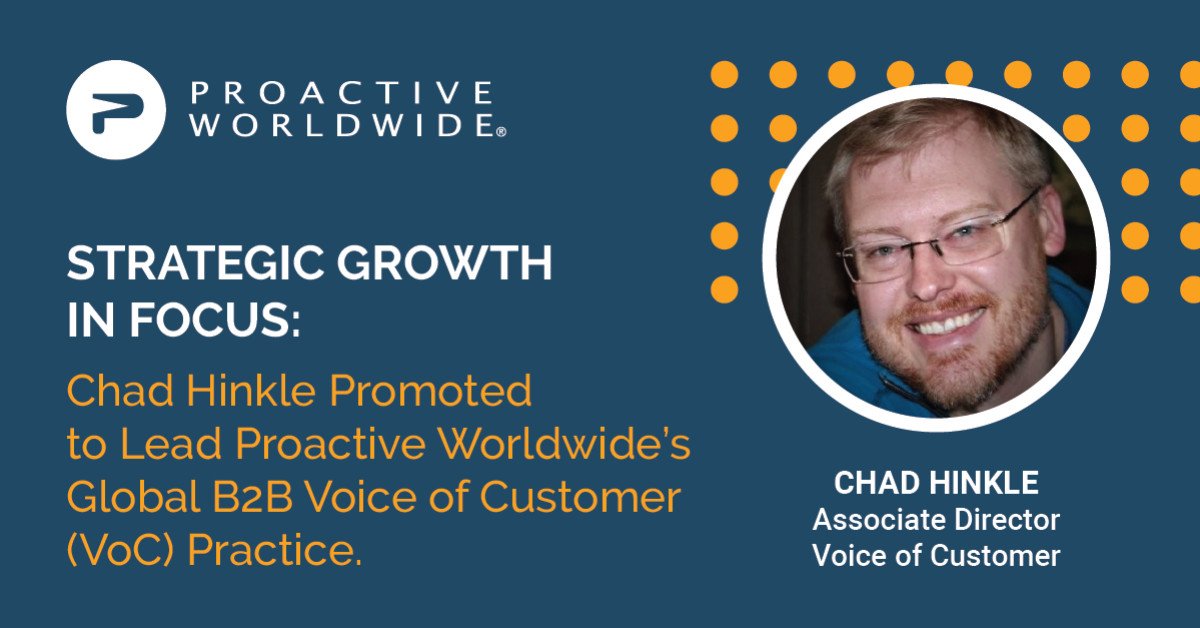 PROACTIVE WORLDWIDE®

STRATEGIC GROWTH IN FOCUS:

Chad Hinkle Promoted to Lead Proactive Worldwide's Global B2B Voice of Customer (VoC) Practice.

CHAD HINKLE
Associate Director
Voice of Customer